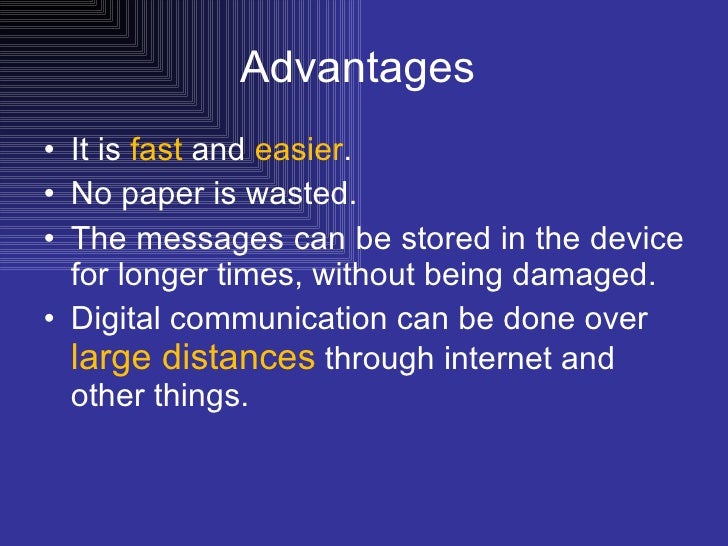 Advantages

• It is fast and easier.
• No paper is wasted.
• The messages can be stored in the device for longer times, without being damaged.
• Digital communication can be done over large distances through internet and other things.